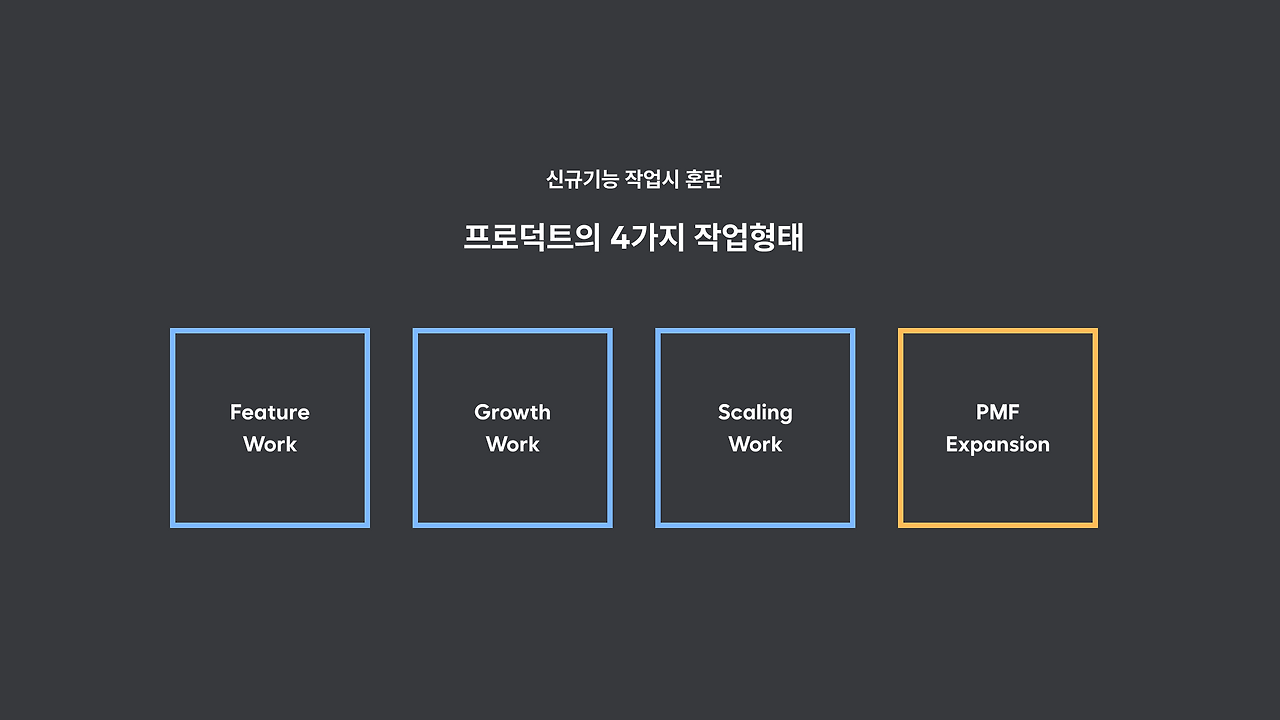 신규기능 작업시 혼란

프로덕트의 4가지 작업형태

Feature Work

Growth Work

Scaling Work

PMF Expansion